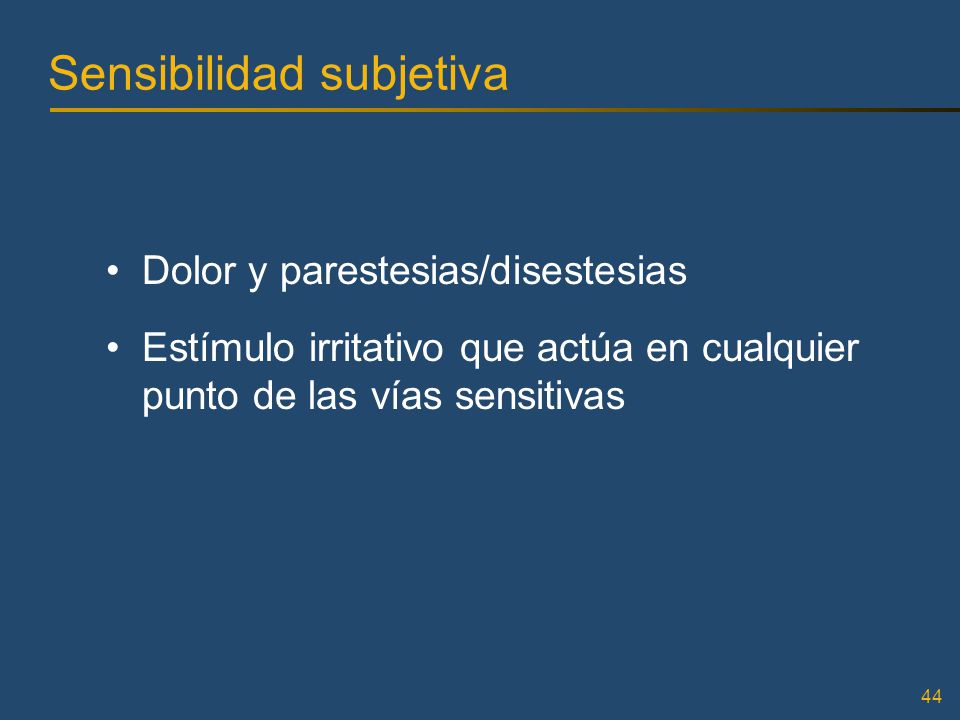 Sensibilidad subjetiva

• Dolor y parestesias/disestesias

• Estímulo irritativo que actúa en cualquier punto de las vías sensitivas

44